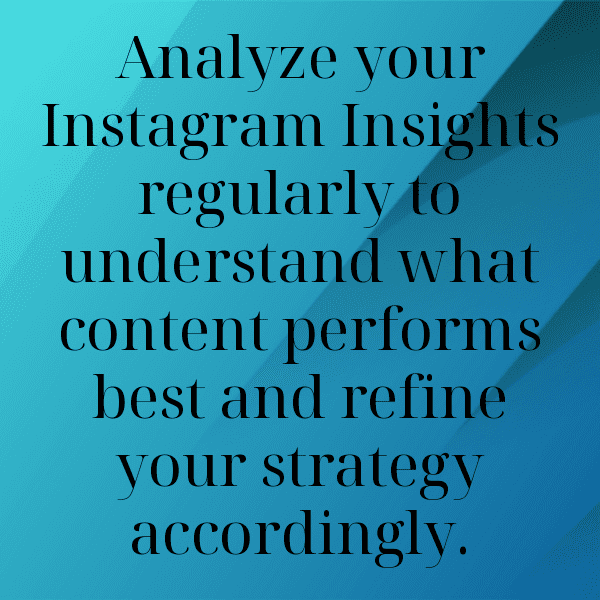 Analyze your Instagram Insights regularly to understand what content performs best and refine your strategy accordingly.